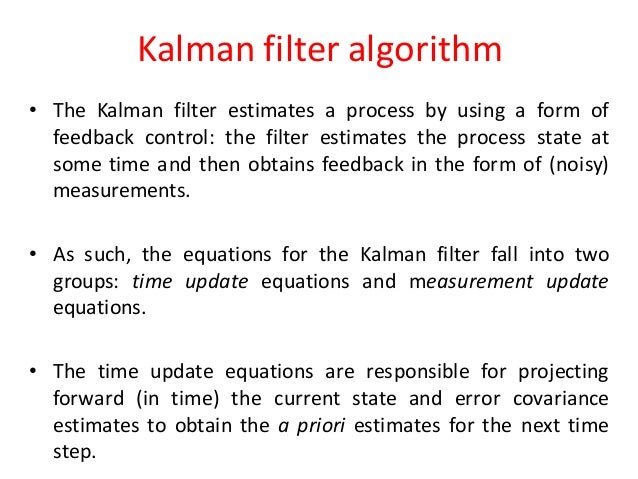 Kalman filter algorithm

• The Kalman filter estimates a process by using a form of feedback control: the filter estimates the process state at some time and then obtains feedback in the form of (noisy) measurements.

• As such, the equations for the Kalman filter fall into two groups: time update equations and measurement update equations.

• The time update equations are responsible for projecting forward (in time) the current state and error covariance estimates to obtain the a priori estimates for the next time step.